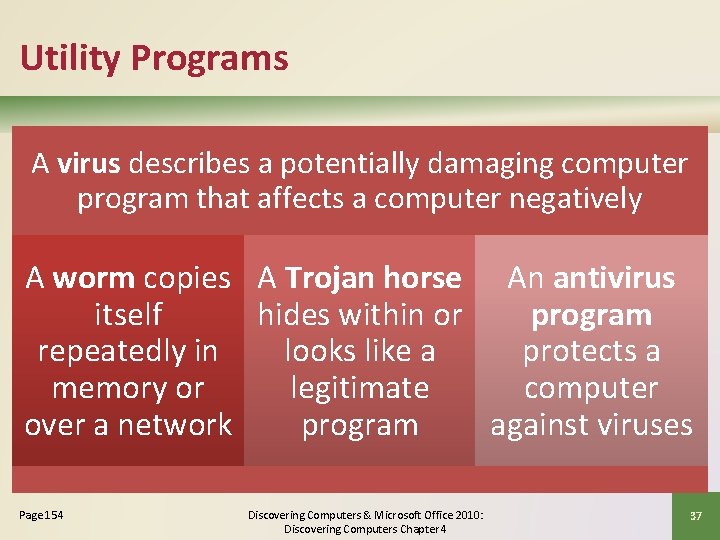 Utility Programs

A virus describes a potentially damaging computer program that affects a computer negatively

A worm copies itself repeatedly in memory or over a network

A Trojan horse hides within or looks like a legitimate program

An antivirus program protects a computer against viruses

Page 154

Discovering Computers & Microsoft Office 2010: Discovering Computers Chapter 4

37